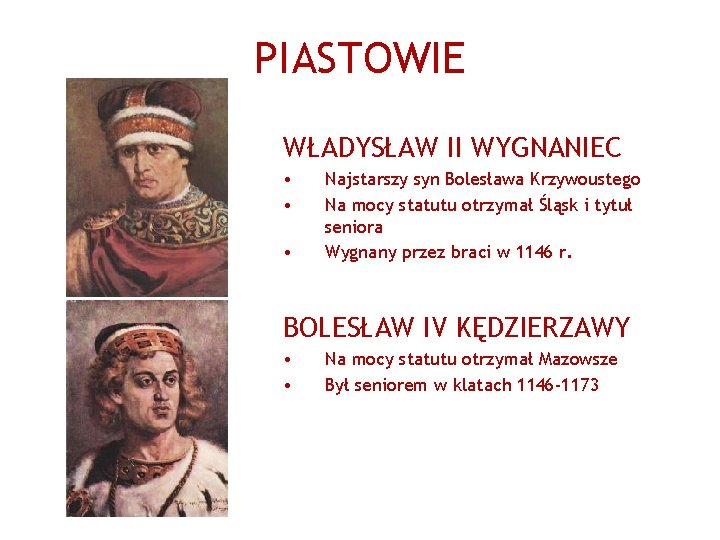 PIASTOWIE

WŁADYSŁAW II WYGNANIEC

• Najstarszy syn Bolesława Krzywoustego
• Na mocy statutu otrzymał Śląsk i tytuł seniora
• Wygnany przez braci w 1146 r.

BOLESŁAW IV KĘDZIERZAWY

• Na mocy statutu otrzymał Mazowsze
• Był seniorem w klatach 1146-1173